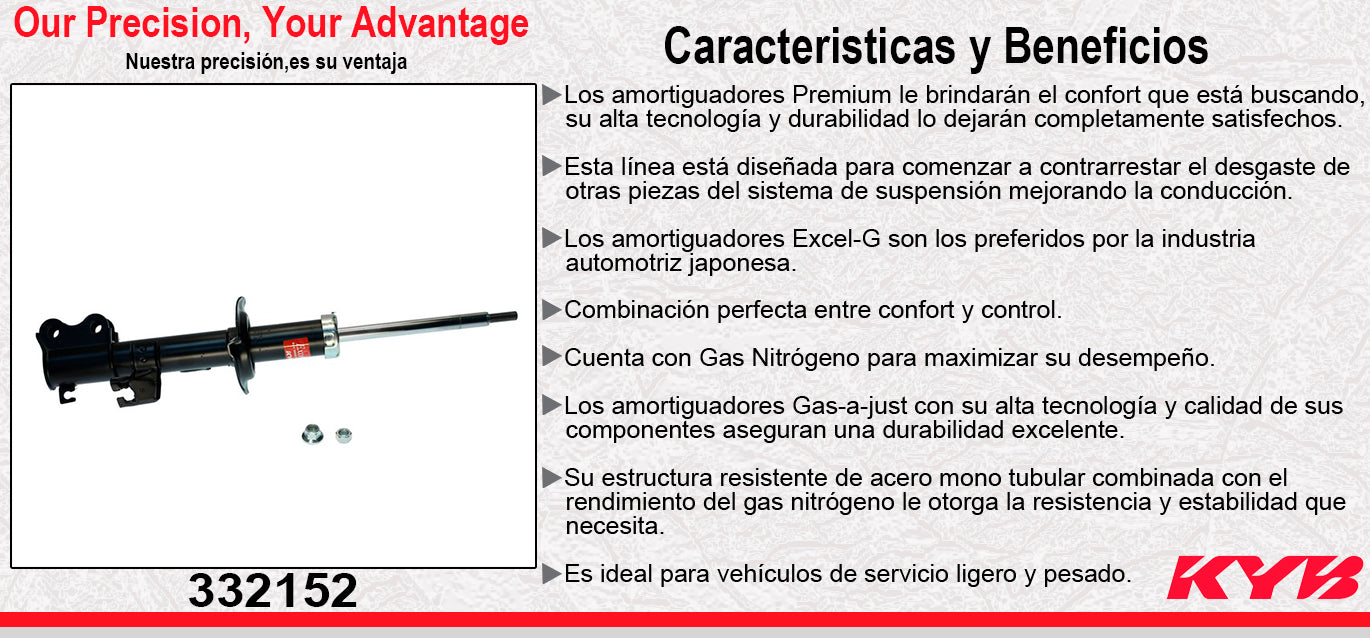 Our Precision, Your Advantage
Nuestra precisión,es su ventaja

332152

Caracteristicas y Beneficios

▶Los amortiguadores Premium le brindarán el confort que está buscando, su alta tecnología y durabilidad lo dejarán completamente satisfechos.

▶Esta línea está diseñada para comenzar a contrarrestar el desgaste de otras piezas del sistema de suspensión mejorando la conducción.

▶Los amortiguadores Excel-G son los preferidos por la industria automotriz japonesa.

▶Combinación perfecta entre confort y control.

▶Cuenta con Gas Nitrógeno para maximizar su desempeño.

▶Los amortiguadores Gas-a-just con su alta tecnología y calidad de sus componentes aseguran una durabilidad excelente.

▶Su estructura resistente de acero mono tubular combinada con el rendimiento del gas nitrógeno le otorga la resistencia y estabilidad que necesita.

▶Es ideal para vehículos de servicio ligero y pesado.

KYB